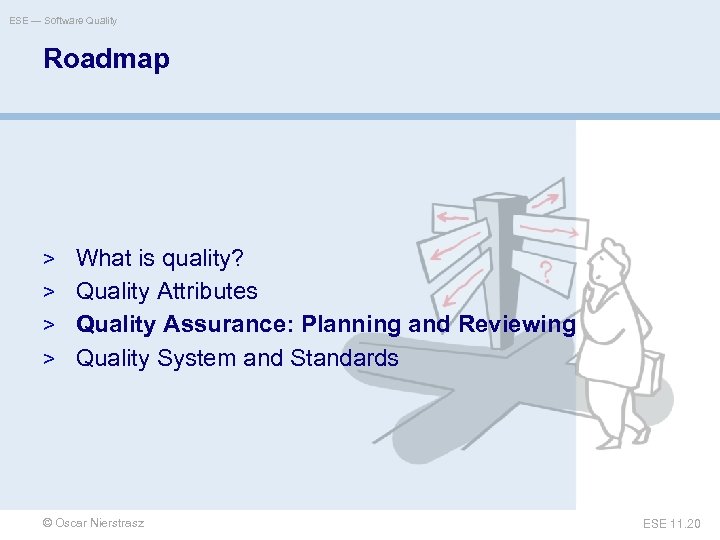 ESE — Software Quality

Roadmap

> What is quality?
> Quality Attributes
> Quality Assurance: Planning and Reviewing
> Quality System and Standards

?

© Oscar Nierstrasz

ESE 11.20